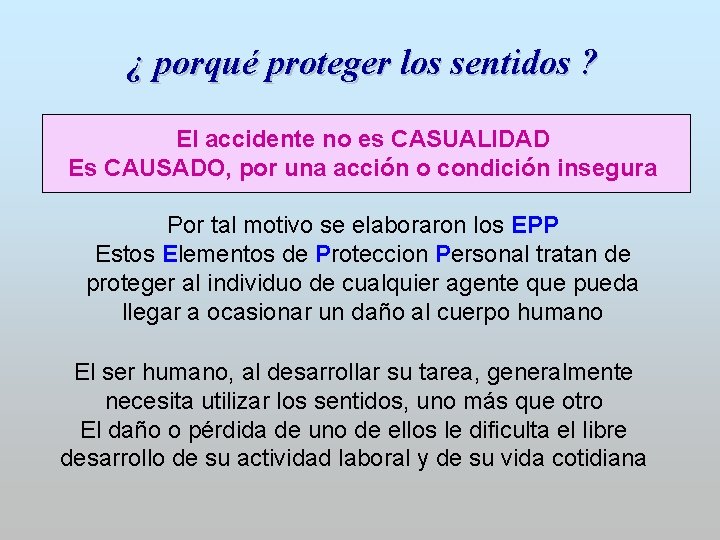 ¿ porqué proteger los sentidos ?

El accidente no es CASUALIDAD
Es CAUSADO, por una acción o condición insegura

Por tal motivo se elaboraron los EPP
Estos Elementos de Proteccion Personal tratan de proteger al individuo de cualquier agente que pueda llegar a ocasionar un daño al cuerpo humano

El ser humano, al desarrollar su tarea, generalmente necesita utilizar los sentidos, uno más que otro
El daño o pérdida de uno de ellos le dificulta el libre desarrollo de su actividad laboral y de su vida cotidiana